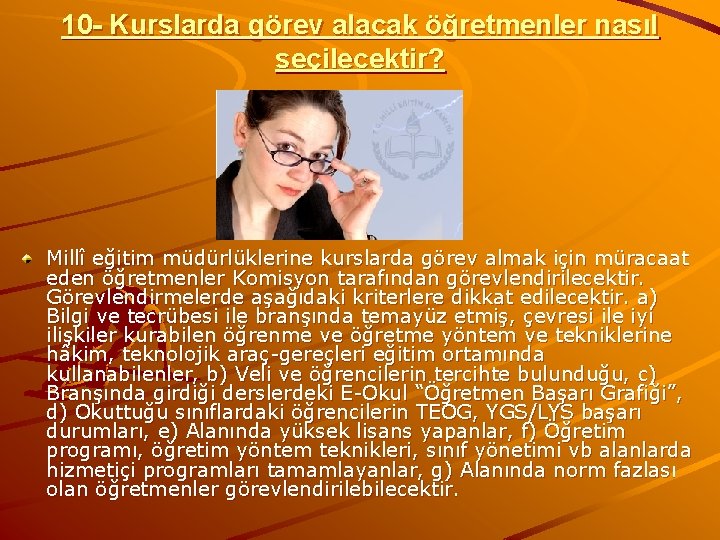 10- Kurslarda görev alacak öğretmenler nasıl seçilecektir?

Millî eğitim müdürlüklerine kurslarda görev almak için müracaat eden öğretmenler Komisyon tarafından görevlendirilecektir. Görevlendirmelerde aşağıdaki kriterlere dikkat edilecektir. a) Bilgi ve tecrübesi ile branşında temayüz etmiş, çevresi ile iyi ilişkiler kurabilen öğrenme ve öğretme yöntem ve tekniklerine hâkim, teknolojik araç-gereçleri eğitim ortamında kullanabilenler, b) Veli ve öğrencilerin tercihte bulunduğu, c) Branşında girdiği derslerdeki E-Okul "Öğretmen Başarı Grafiği", d) Okuttuğu sınıflardaki öğrencilerin TEOG, YGS/LYS başarı durumları, e) Alanında yüksek lisans yapanlar, f) Öğretim programı, öğretim yöntem teknikleri, sınıf yönetimi vb alanlarda hizmetiçi programları tamamlayanlar, g) Alanında norm fazlası olan öğretmenler görevlendirilebilecektir.